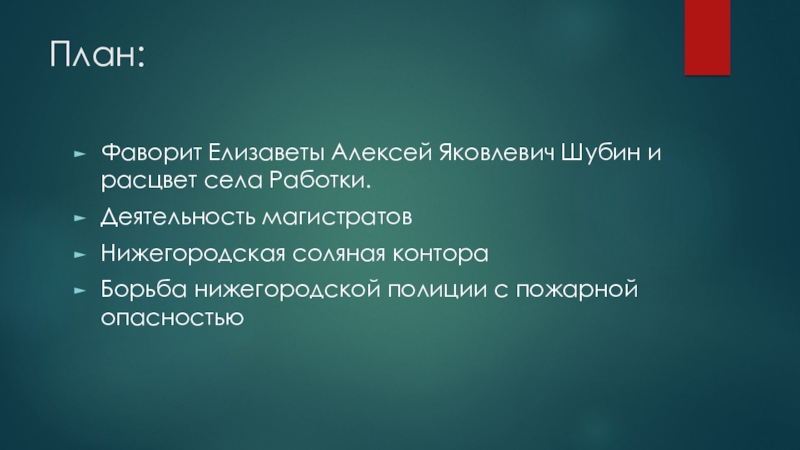 План:

► Фаворит Елизаветы Алексей Яковлевич Шубин и расцвет села Работки.

► Деятельность магистратов

► Нижегородская соляная контора

► Борьба нижегородской полиции с пожарной опасностью